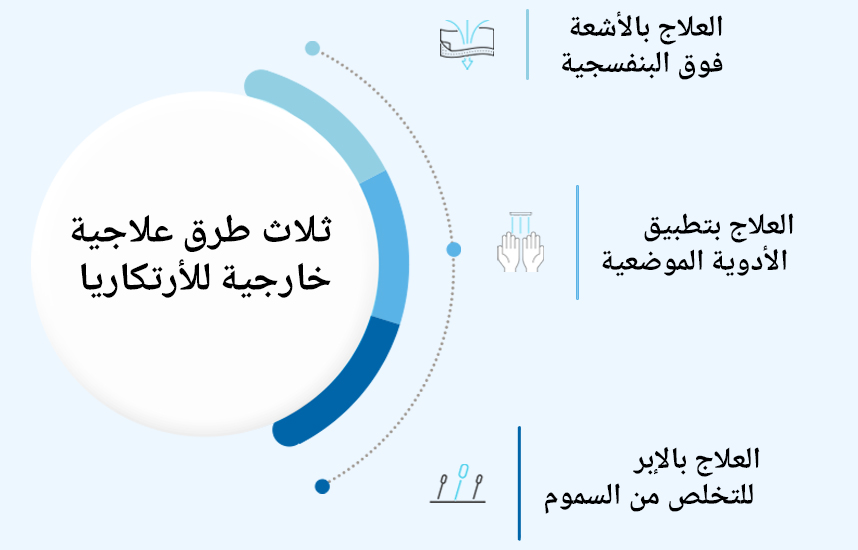 ثلاث طرق علاجية خارجية للأرتكاريا

العلاج بالأشعة فوق البنفسجية

العلاج بتطبيق الأدوية الموضعية

العلاج بالإبر للتخلص من السموم